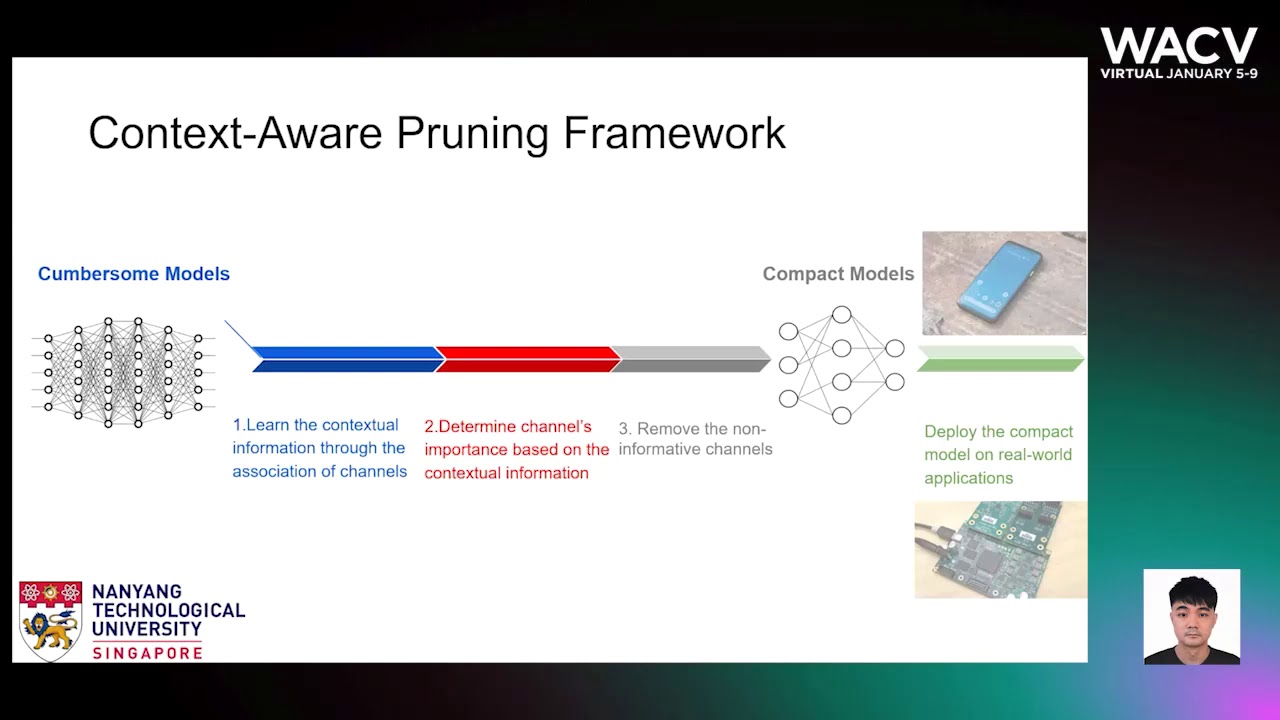 WACV
VIRTUAL JANUARY 5-9

Context-Aware Pruning Framework

Cumbersome Models

Compact Models

1.Learn the contextual information through the association of channels

2.Determine channel's importance based on the contextual information

3. Remove the non-informative channels

Deploy the compact model on real-world applications

NANYANG TECHNOLOGICAL UNIVERSITY SINGAPORE